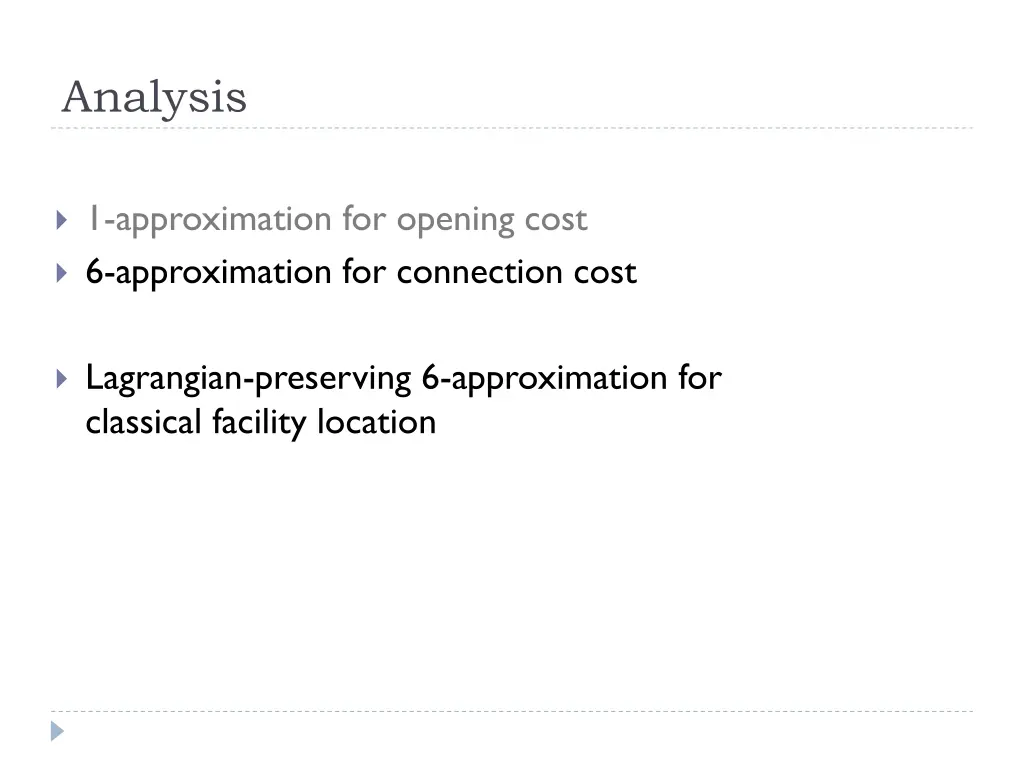 Analysis

1-approximation for opening cost

6-approximation for connection cost

Lagrangian-preserving 6-approximation for classical facility location